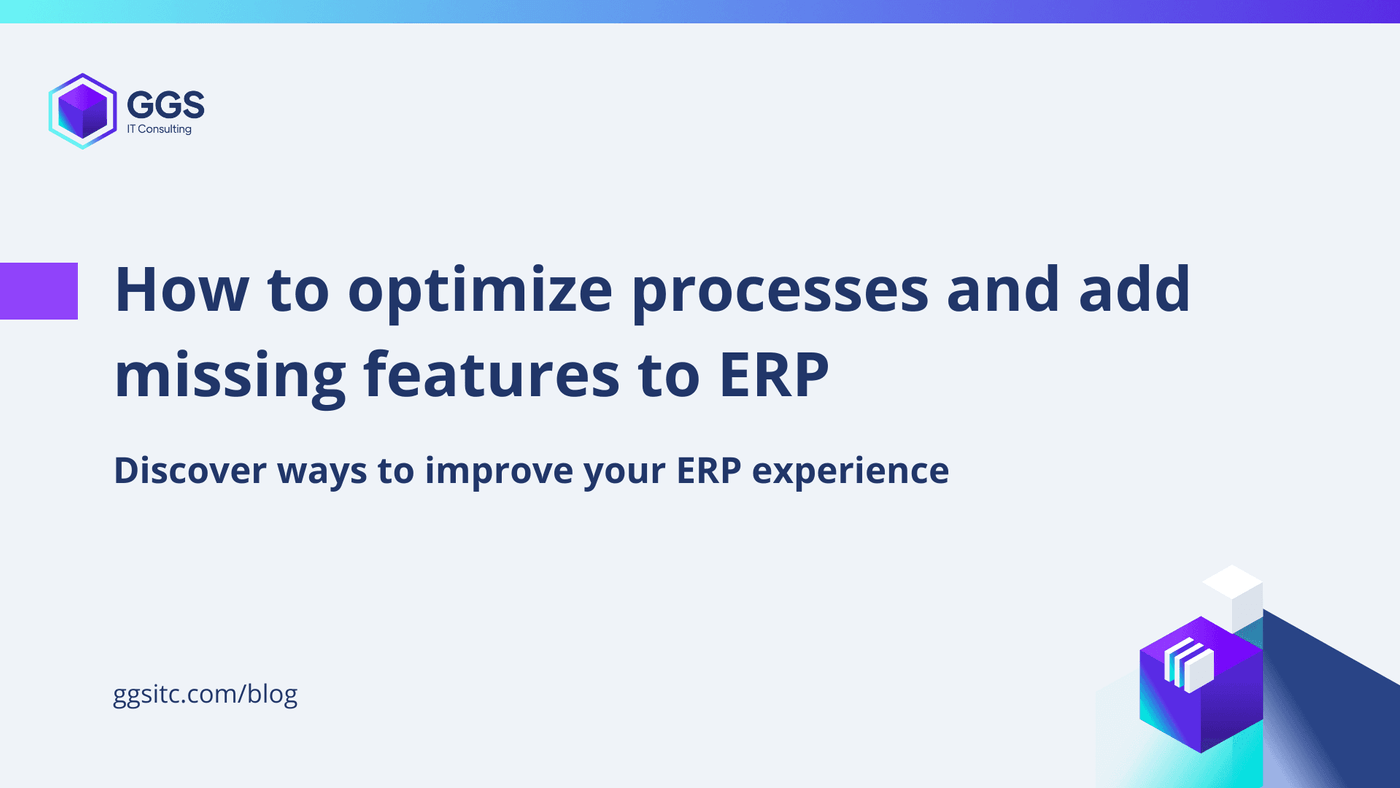 GGS
IT Consulting

How to optimize processes and add missing features to ERP

Discover ways to improve your ERP experience

ggsitc.com/blog